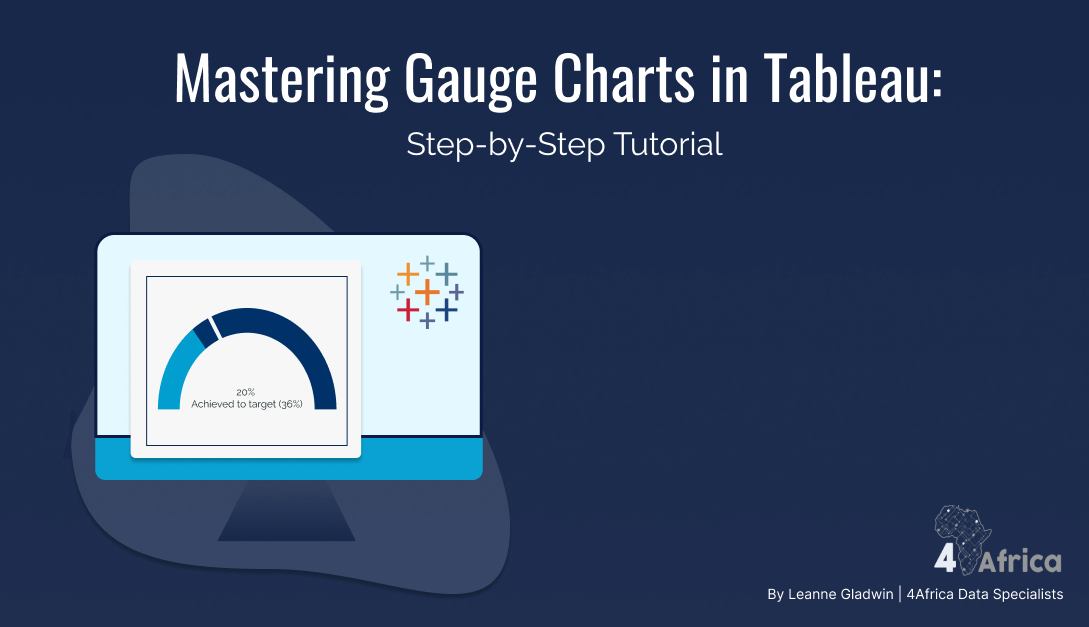 Mastering Gauge Charts in Tableau:

Step-by-Step Tutorial

20%
Achieved to target (36%)

4Africa

By Leanne Gladwin | 4Africa Data Specialists